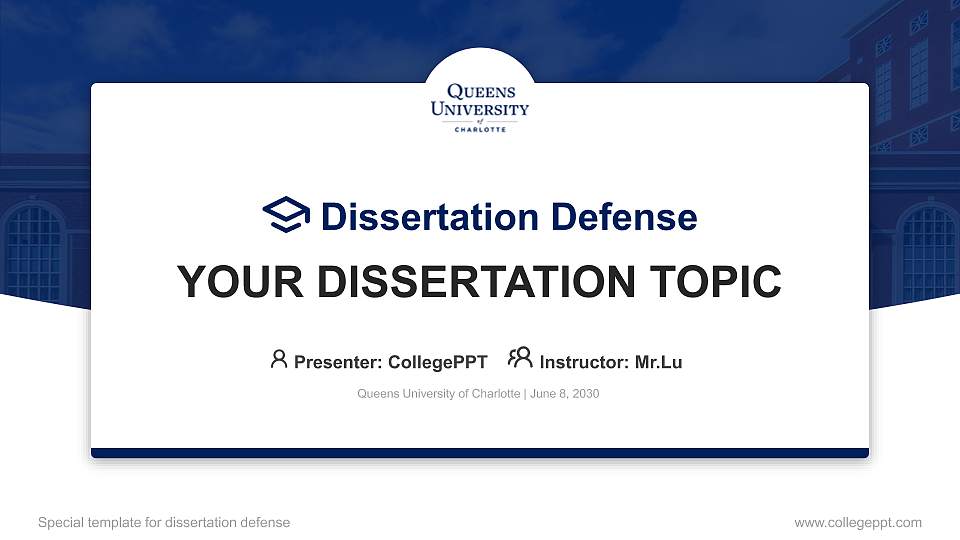 QUEENS UNIVERSITY of CHARLOTTE

Dissertation Defense

YOUR DISSERTATION TOPIC

Presenter: CollegePPT Instructor: Mr.Lu

Queens University of Charlotte | June 8, 2030

Special template for dissertation defense

www.collegeppt.com